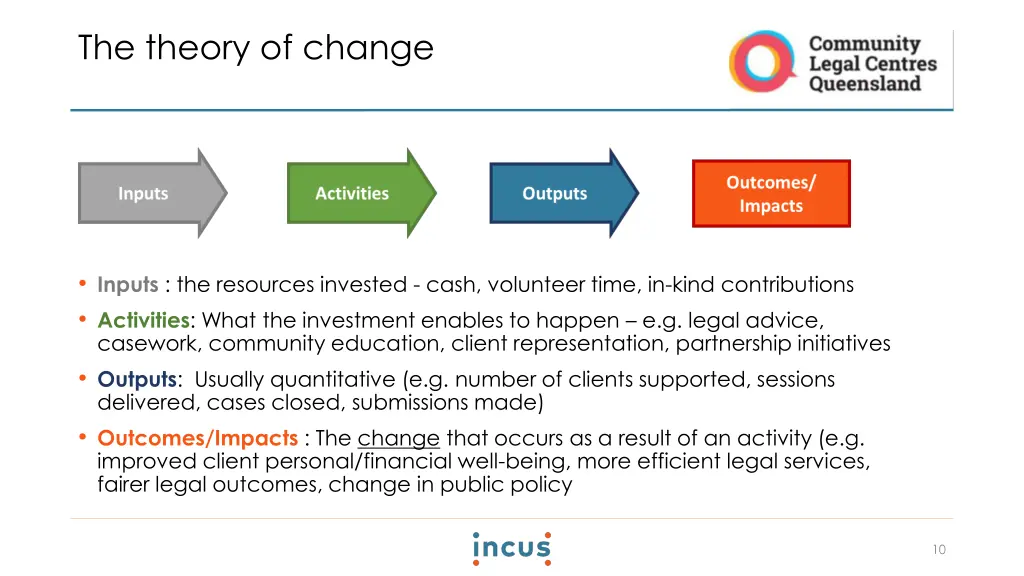 The theory of change

Community Legal Centres Queensland

Inputs

Activities

Outputs

Outcomes/ Impacts

• Inputs : the resources invested - cash, volunteer time, in-kind contributions
• Activities: What the investment enables to happen – e.g. legal advice, casework, community education, client representation, partnership initiatives
• Outputs: Usually quantitative (e.g. number of clients supported, sessions delivered, cases closed, submissions made)
• Outcomes/Impacts : The change that occurs as a result of an activity (e.g. improved client personal/financial well-being, more efficient legal services, fairer legal outcomes, change in public policy

incus

10